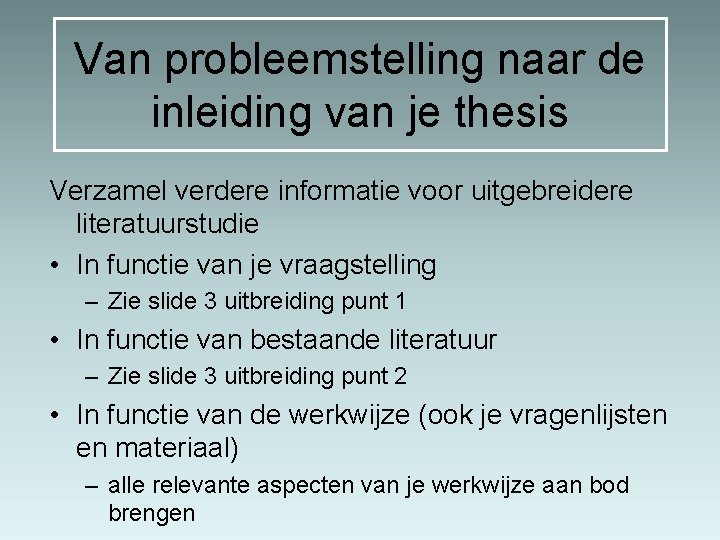 Van probleemstelling naar de inleiding van je thesis

Verzamel verdere informatie voor uitgebreidere literatuurstudie

• In functie van je vraagstelling
– Zie slide 3 uitbreiding punt 1
• In functie van bestaande literatuur
– Zie slide 3 uitbreiding punt 2
• In functie van de werkwijze (ook je vragenlijsten en materiaal)
– alle relevante aspecten van je werkwijze aan bod brengen